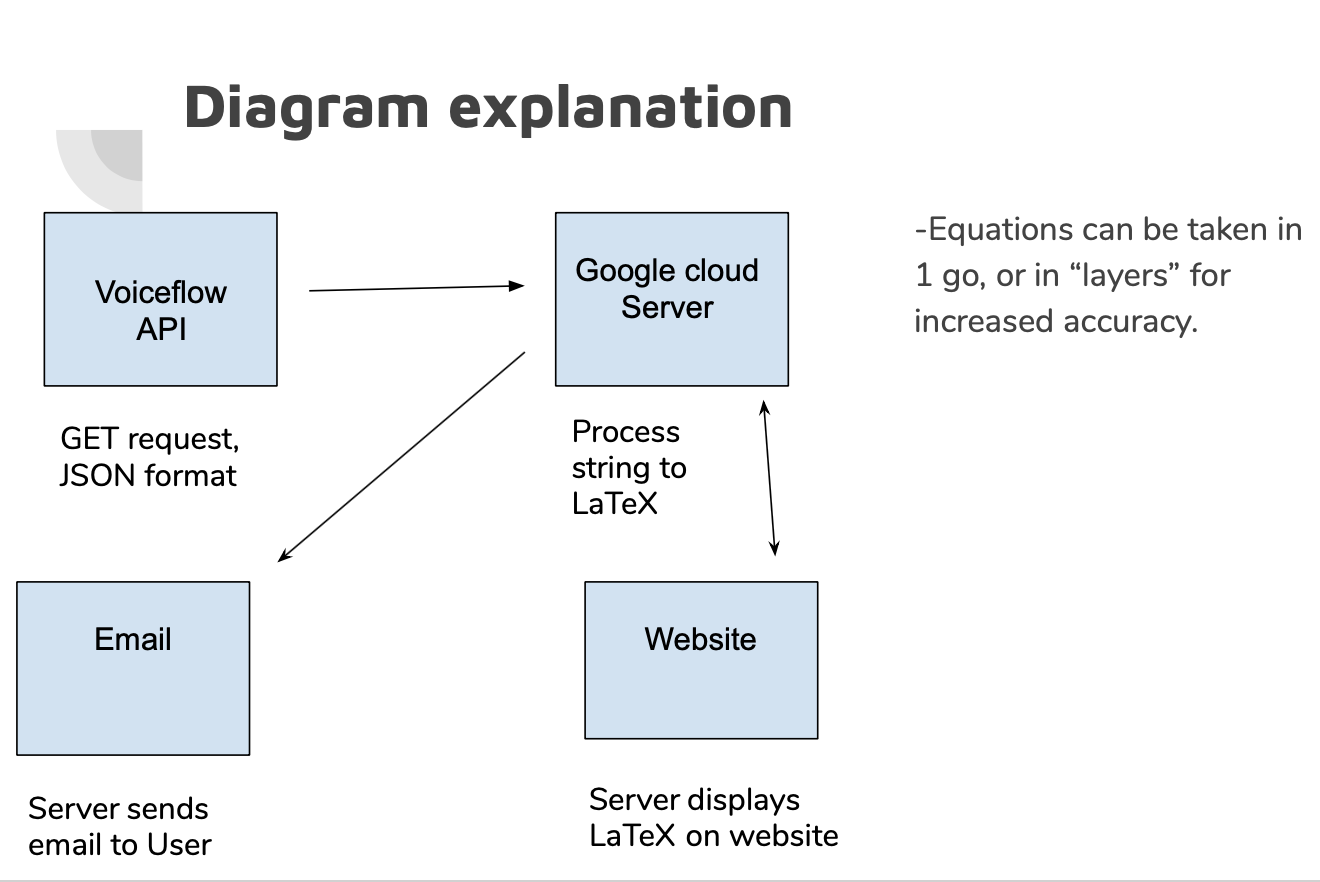 Diagram explanation

Voiceflow API

GET request, JSON format

Google cloud Server

Process string to LaTeX

-Equations can be taken in 1 go, or in “layers” for increased accuracy.

Email

Server sends email to User

Website

Server displays LaTeX on website